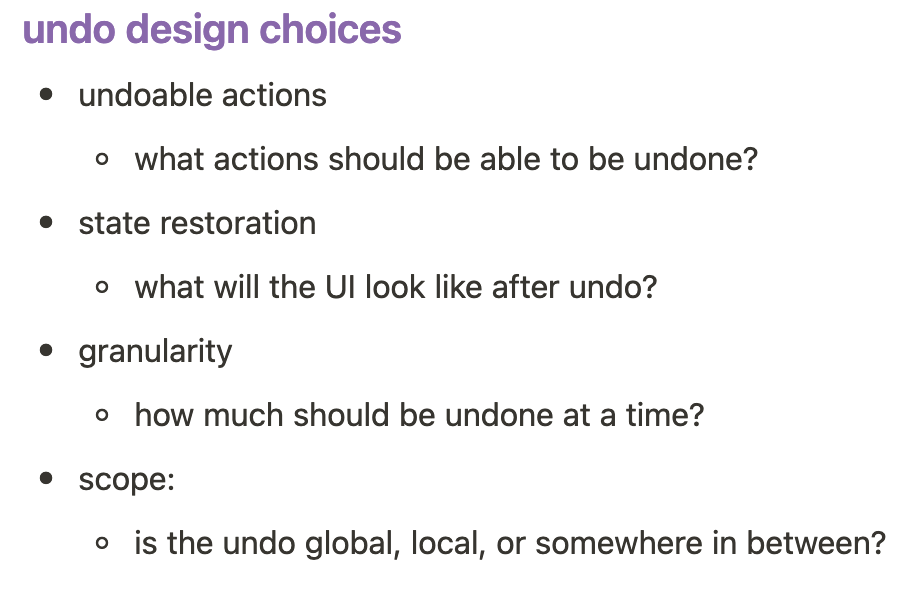 undo design choices

- undoable actions
  - what actions should be able to be undone?
- state restoration
  - what will the UI look like after undo?
- granularity
  - how much should be undone at a time?
- scope:
  - is the undo global, local, or somewhere in between?